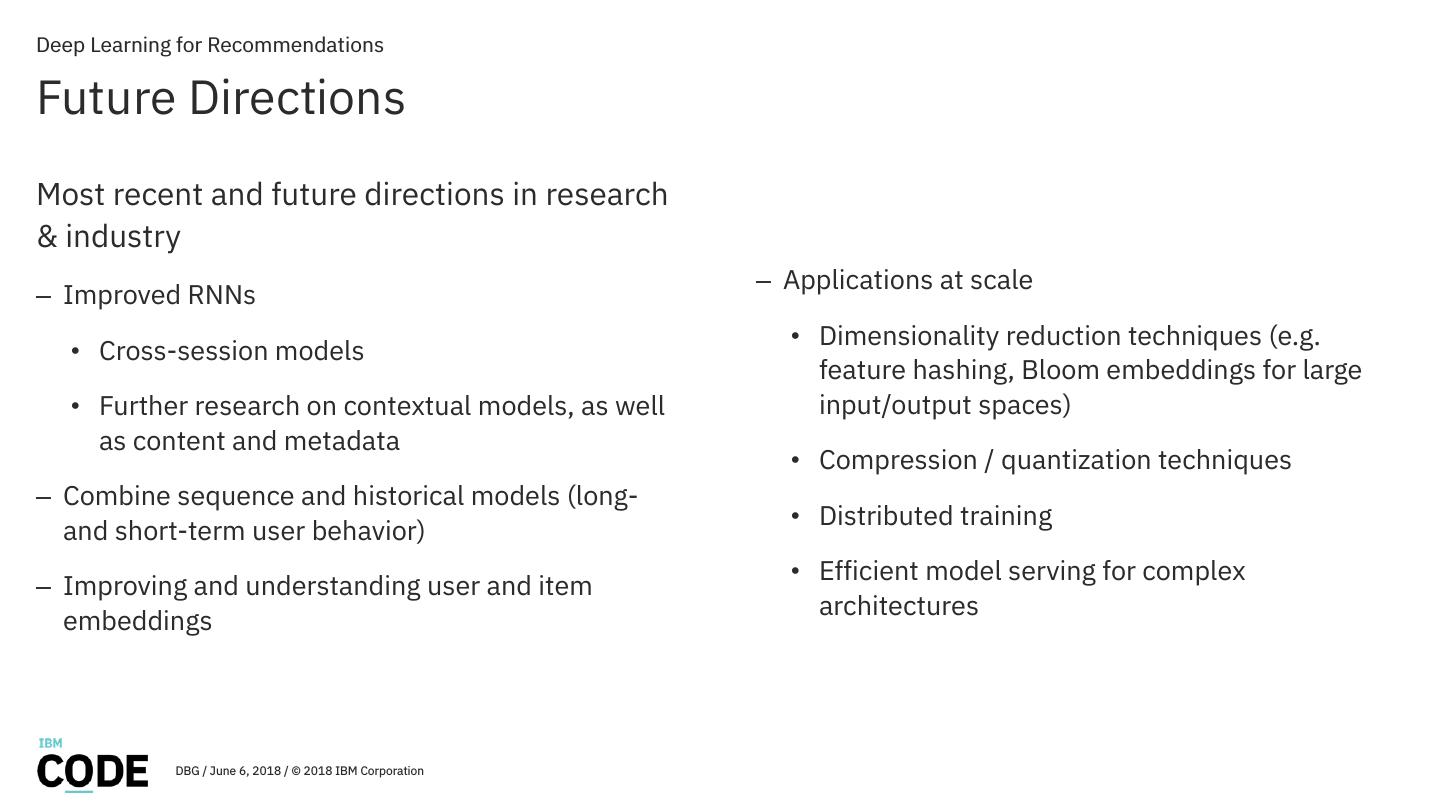 Deep Learning for Recommendations

Future Directions

Most recent and future directions in research & industry

– Improved RNNs

• Cross-session models

• Further research on contextual models, as well as content and metadata

– Combine sequence and historical models (long- and short-term user behavior)

– Improving and understanding user and item embeddings

– Applications at scale

• Dimensionality reduction techniques (e.g. feature hashing, Bloom embeddings for large input/output spaces)

• Compression / quantization techniques

• Distributed training

• Efficient model serving for complex architectures

IBM
CODE

DBG / June 6, 2018 / © 2018 IBM Corporation